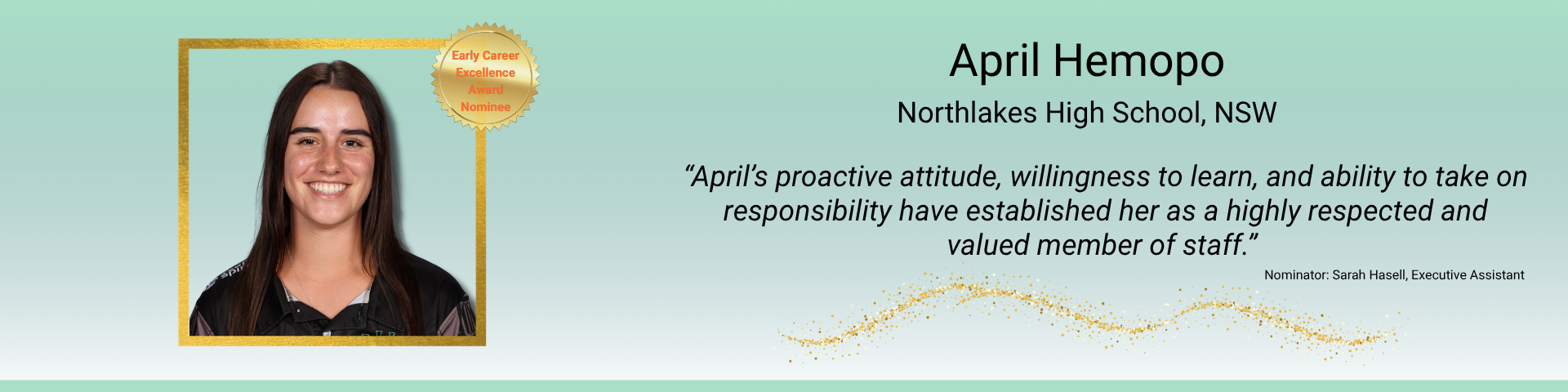 Early Career Excellence Award Nominee

April Hemopo

Northlakes High School, NSW

“April’s proactive attitude, willingness to learn, and ability to take on responsibility have established her as a highly respected and valued member of staff.”

Nominator: Sarah Hasell, Executive Assistant